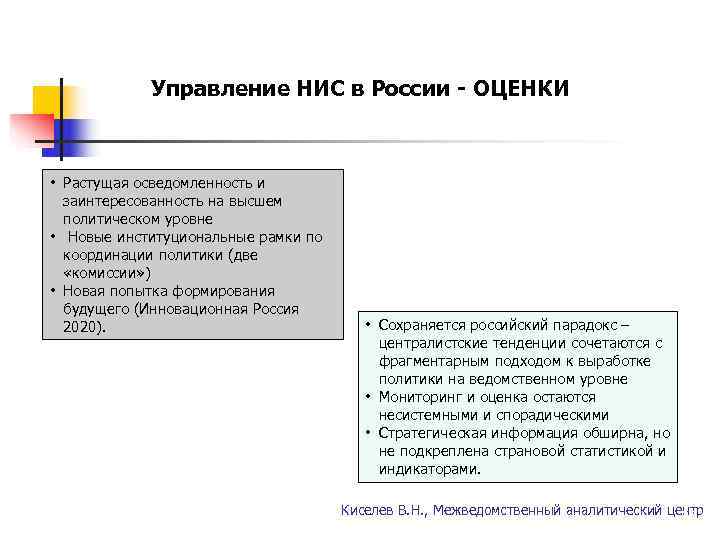 Управление НИС в России - ОЦЕНКИ

• Растущая осведомленность и заинтересованность на высшем политическом уровне
• Новые институциональные рамки по координации политики (две «комиссии»)
• Новая попытка формирования будущего (Инновационная Россия 2020).

• Сохраняется российский парадокс – централистские тенденции сочетаются с фрагментарным подходом к выработке политики на ведомственном уровне
• Мониторинг и оценка остаются несистемными и спорадическими
• Стратегическая информация обширна, но не подкреплена страновой статистикой и индикаторами.

Киселев В.Н., Межведомственный аналитический центр